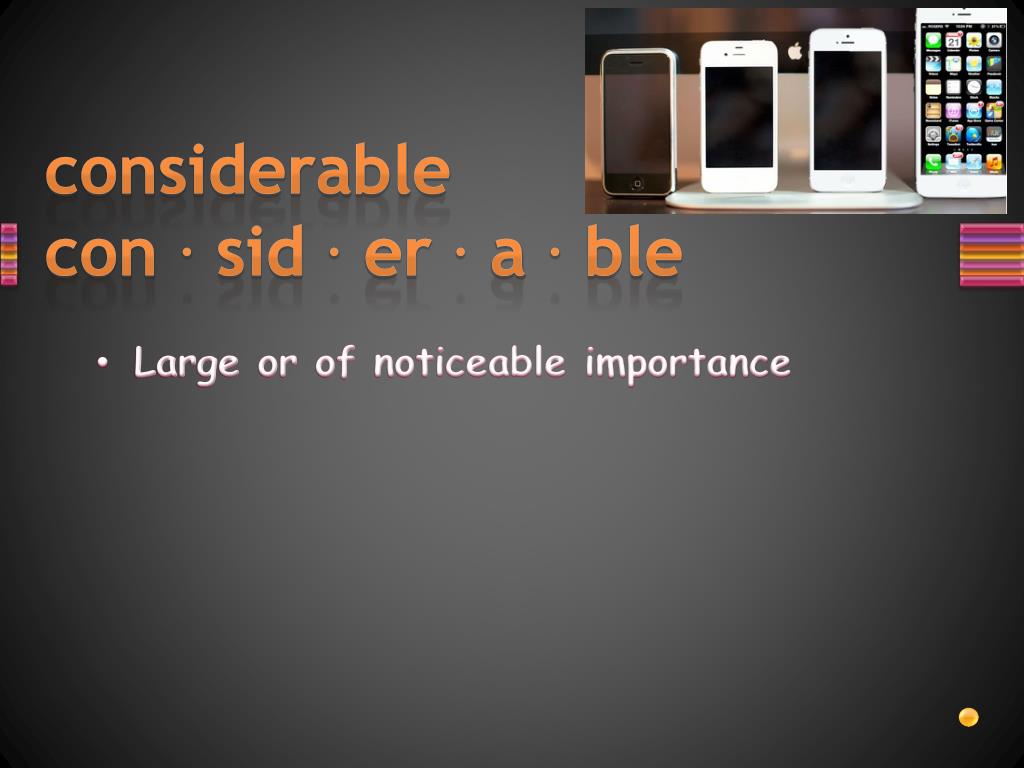 considerable
con · sid · er · a · ble

• Large or of noticeable importance